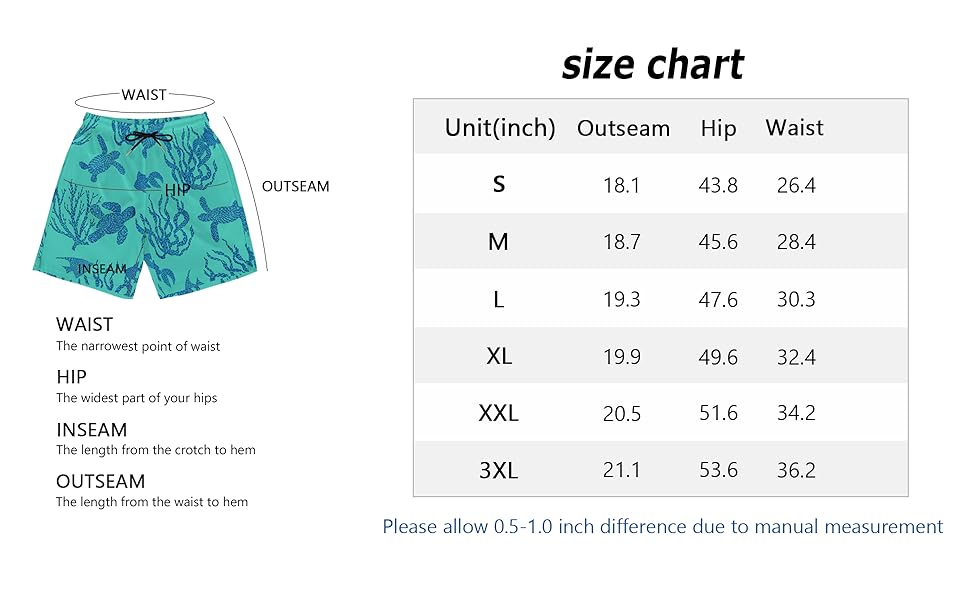 WAIST

HIP

OUTSEAM

INSEAM

WAIST
The narrowest point of waist

HIP
The widest part of your hips

INSEAM
The length from the crotch to hem

OUTSEAM
The length from the waist to hem

size chart

| Unit(inch) | Outseam | Hip | Waist |
|---|---|---|---|
| S | 18.1 | 43.8 | 26.4 |
| M | 18.7 | 45.6 | 28.4 |
| L | 19.3 | 47.6 | 30.3 |
| XL | 19.9 | 49.6 | 32.4 |
| XXL | 20.5 | 51.6 | 34.2 |
| 3XL | 21.1 | 53.6 | 36.2 |

Please allow 0.5-1.0 inch difference due to manual measurement